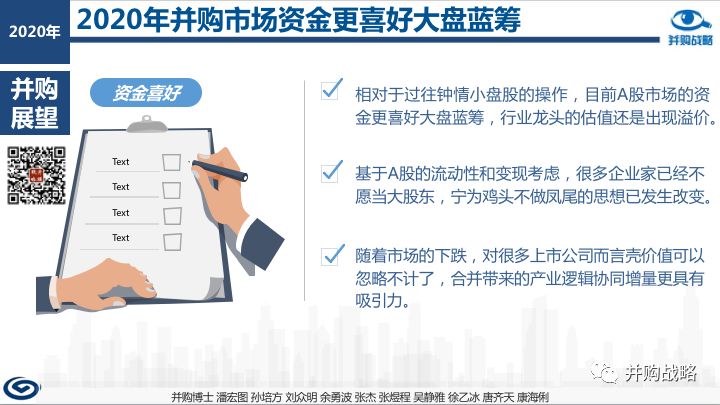 2020年

2020年并购市场资金更喜好大盘蓝筹

并购战略

并购展望

资金喜好

Text

Text

Text

Text

相对于过往钟情小盘股的操作，目前A股市场的资金更喜好大盘蓝筹，行业龙头的估值还是出现溢价。

基于A股的流动性和变现考虑，很多企业家已经不愿当大股东，宁为鸡头不做凤尾的思想已发生改变。

随着市场的下跌，对很多上市公司而言壳价值可以忽略不计了，合并带来的产业逻辑协同增量更具有吸引力。

并购战略

并购博士 潘宏图 孙培方 刘众明 余勇波 张杰 张煜程 吴静雅 徐乙冰 唐齐天 康海俐